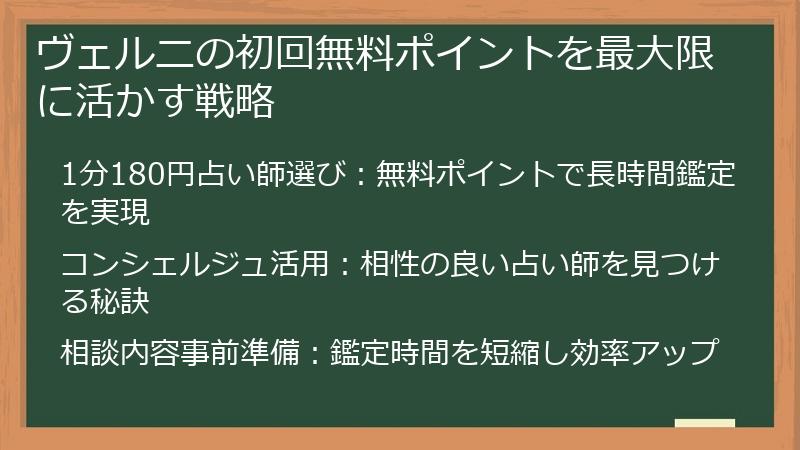 ヴェルニの初回無料ポイントを最大限に活かす戦略

1分180円占い師選び：無料ポイントで長時間鑑定を実現

コンシェルジュ活用：相性の良い占い師を見つける秘訣

相談内容事前準備：鑑定時間を短縮し効率アップ